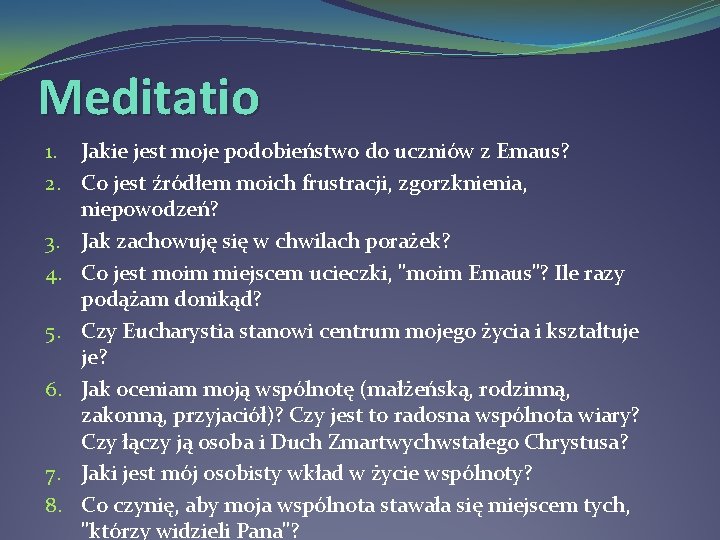 Meditatio

1. Jakie jest moje podobieństwo do uczniów z Emaus?
2. Co jest źródłem moich frustracji, zgorzknienia, niepowodzeń?
3. Jak zachowuję się w chwilach porażek?
4. Co jest moim miejscem ucieczki, "moim Emaus"? Ile razy podążam donikąd?
5. Czy Eucharystia stanowi centrum mojego życia i kształtuje je?
6. Jak oceniam moją wspólnotę (małżeńską, rodzinną, zakonną, przyjaciół)? Czy jest to radosna wspólnota wiary? Czy łączy ją osoba i Duch Zmartwychwstałego Chrystusa?
7. Jaki jest mój osobisty wkład w życie wspólnoty?
8. Co czynię, aby moja wspólnota stawała się miejscem tych, "którzy widzieli Pana"?